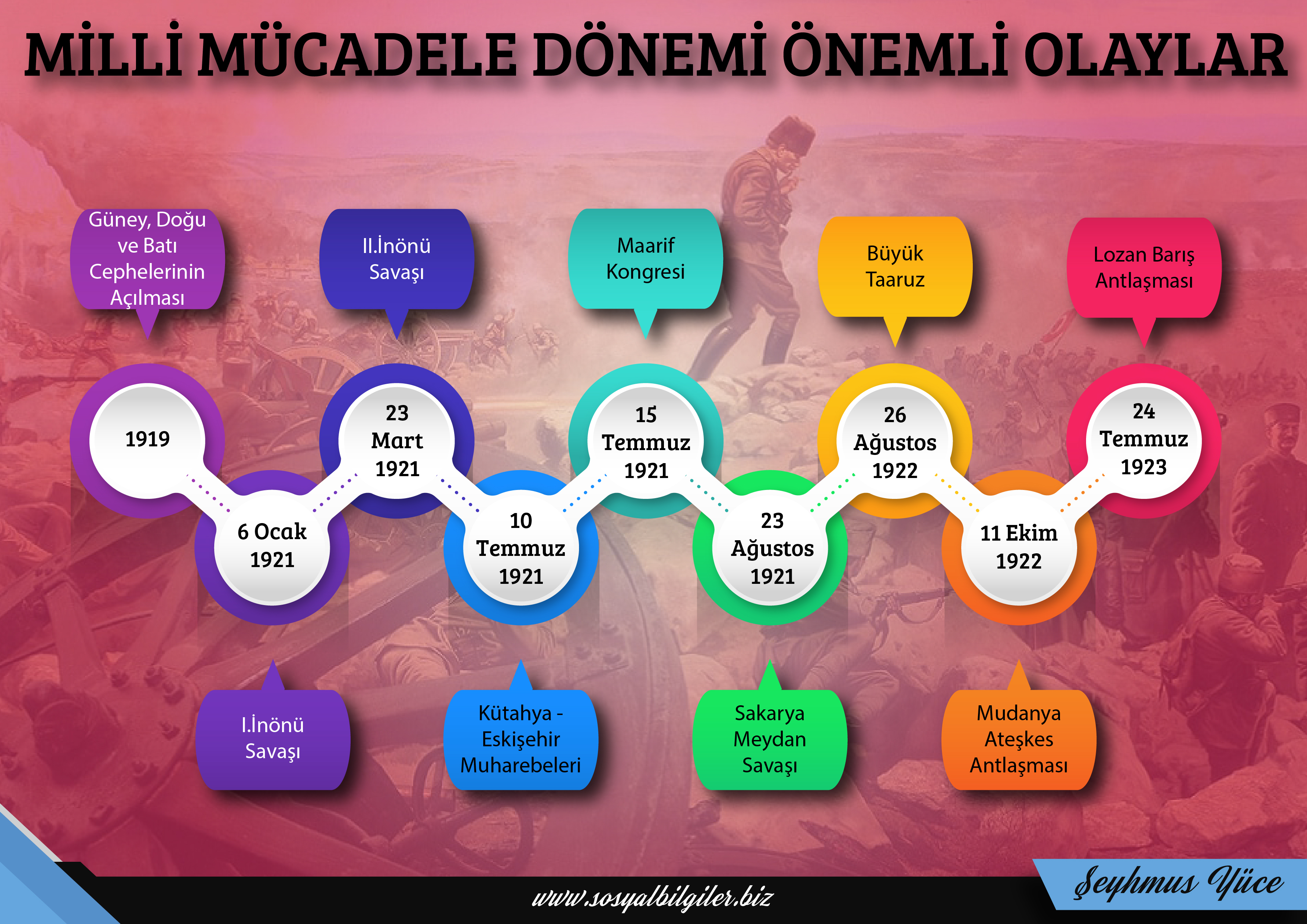 MİLLİ MÜCADELE DÖNEMİ ÖNEMLİ OLAYLAR

Güney, Doğu ve Batı Cephelerinin Açılması

1919

6 Ocak 1921

I.İnönü Savaşı

II.İnönü Savaşı

23 Mart 1921

10 Temmuz 1921

Kütahya - Eskişehir Muharebeleri

Maarif Kongresi

15 Temmuz 1921

23 Ağustos 1921

Sakarya Meydan Savaşı

Büyük Taaruz

26 Ağustos 1922

11 Ekim 1922

Mudanya Ateşkes Antlaşması

Lozan Barış Antlaşması

24 Temmuz 1923

www.sosyalbilgiler.biz

Şeyhmus Yüce